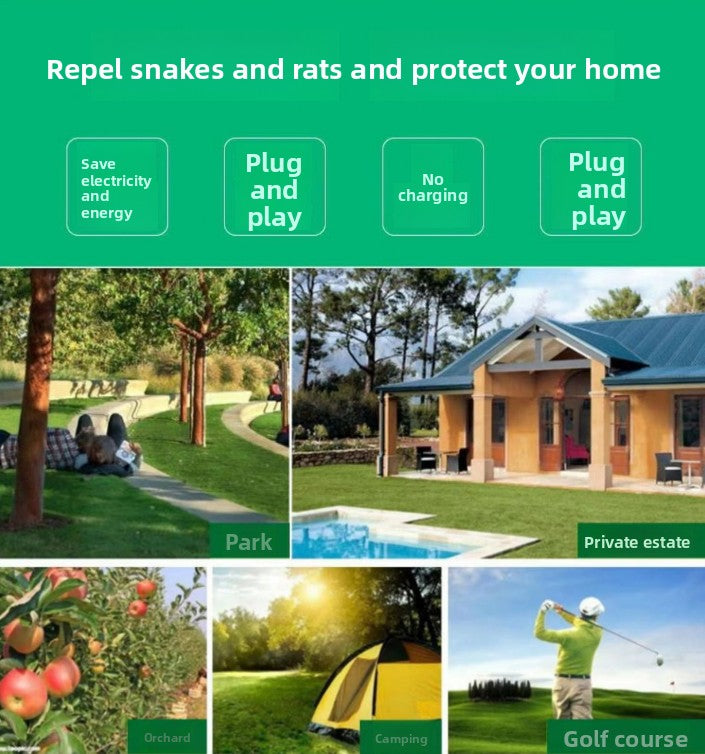 Repel snakes and rats and protect your home

Save electricity and energy

Plug and play

No charging

Plug and play

Park

Private estate

Orchard

Camping

Golf course